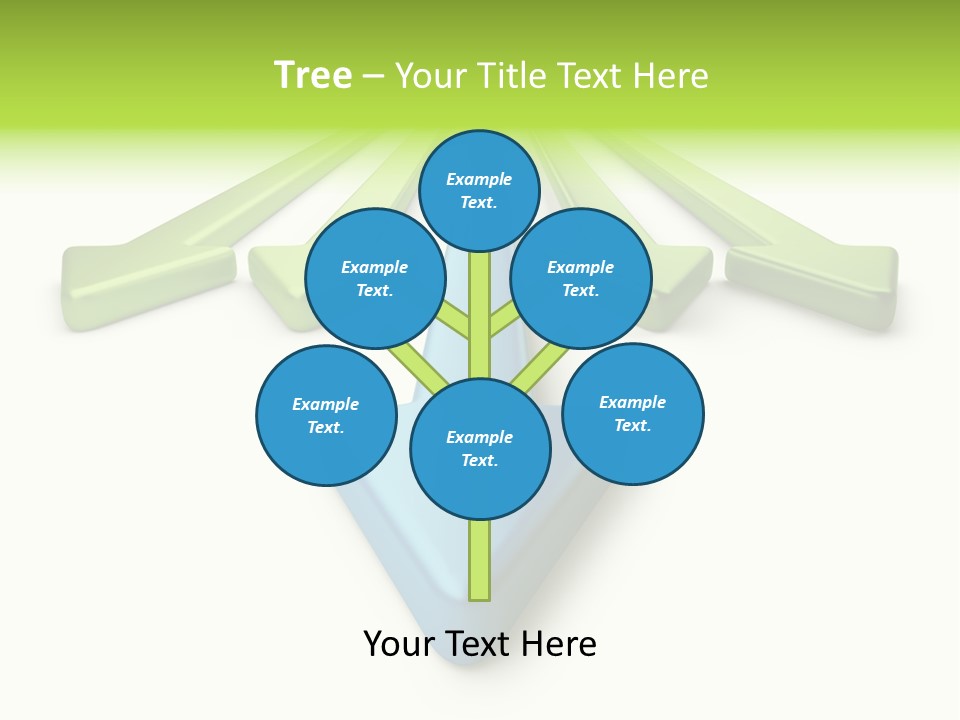 Tree – Your Title Text Here

Example Text.

Example Text.

Example Text.

Example Text.

Example Text.

Example Text.

Your Text Here